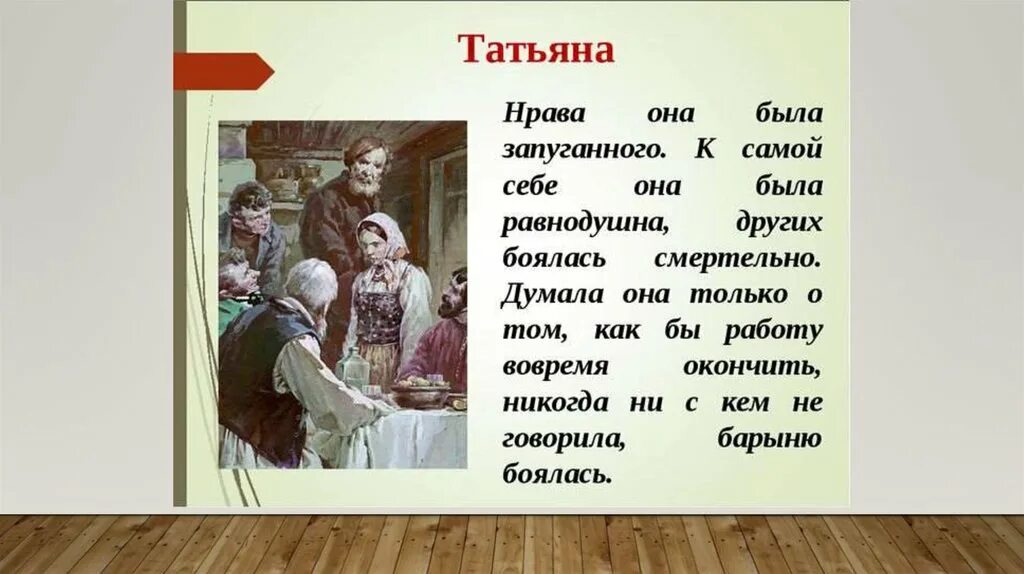 Татьяна

Нрава она была запуганного. К самой себе она была равнодушна, других боялась смертельно. Думала она только о том, как бы работу вовремя окончить, никогда ни с кем не говорила, барыню боялась.